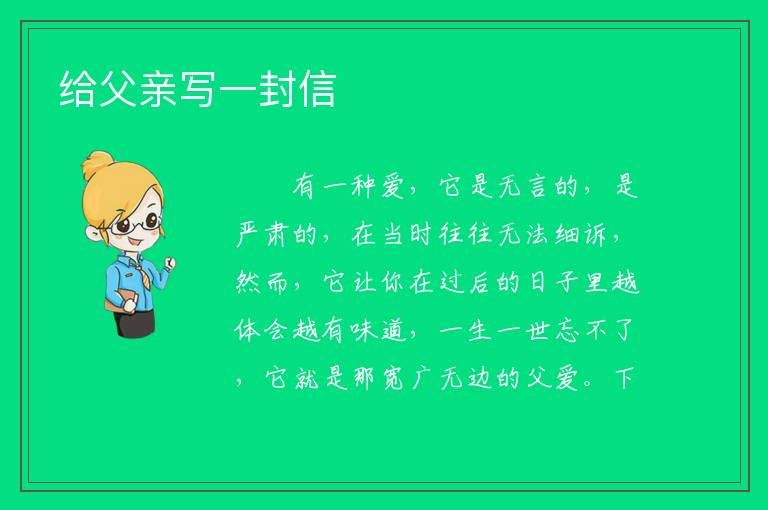 给父亲写一封信

有一种爱，它是无言的，是严肃的，在当时往往无法细诉，然而，它让你在过后的日子里越体会越有味道，一生一世忘不了，它就是那宽广无边的父爱。下